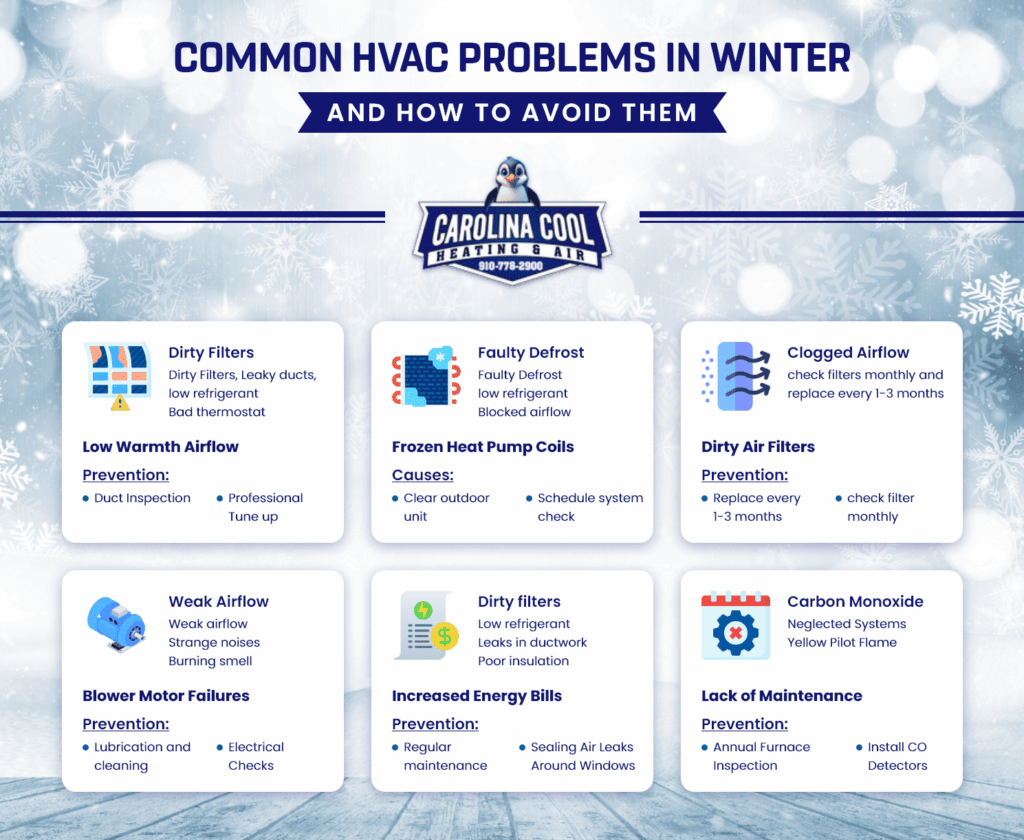 COMMON HVAC PROBLEMS IN WINTER

AND HOW TO AVOID THEM

CAROLINA COOL
HEATING & AIR
910-778-2900

Dirty Filters
Dirty Filters, Leaky ducts, low refrigerant
Bad thermostat

Low Warmth Airflow

Prevention:
• Duct Inspection
• Professional Tune up

Faulty Defrost
Faulty Defrost
low refrigerant
Blocked airflow

Frozen Heat Pump Coils

Causes:
• Clear outdoor unit
• Schedule system check

Clogged Airflow
check filters monthly and replace every 1-3 months

Dirty Air Filters

Prevention:
• Replace every 1-3 months
• check filter monthly

Weak Airflow
Weak airflow
Strange noises
Burning smell

Blower Motor Failures

Prevention:
• Lubrication and cleaning
• Electrical Checks

Dirty filters
Low refrigerant
Leaks in ductwork
Poor insulation

Increased Energy Bills

Prevention:
• Regular maintenance
• Sealing Air Leaks Around Windows

Carbon Monoxide
Neglected Systems
Yellow Pilot Flame

Lack of Maintenance

Prevention:
• Annual Furnace Inspection
• Install CO Detectors